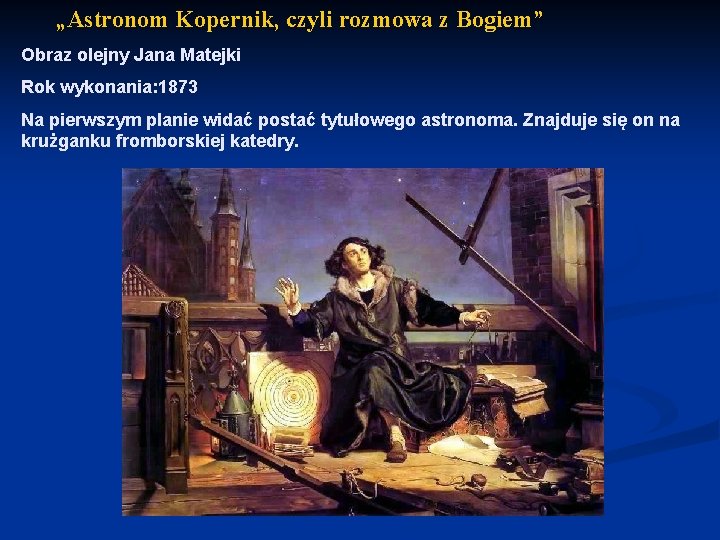 „Astronom Kopernik, czyli rozmowa z Bogiem”

Obraz olejny Jana Matejki

Rok wykonania:1873

Na pierwszym planie widać postać tytułowego astronoma. Znajduje się on na krużganku fromborskiej katedry.